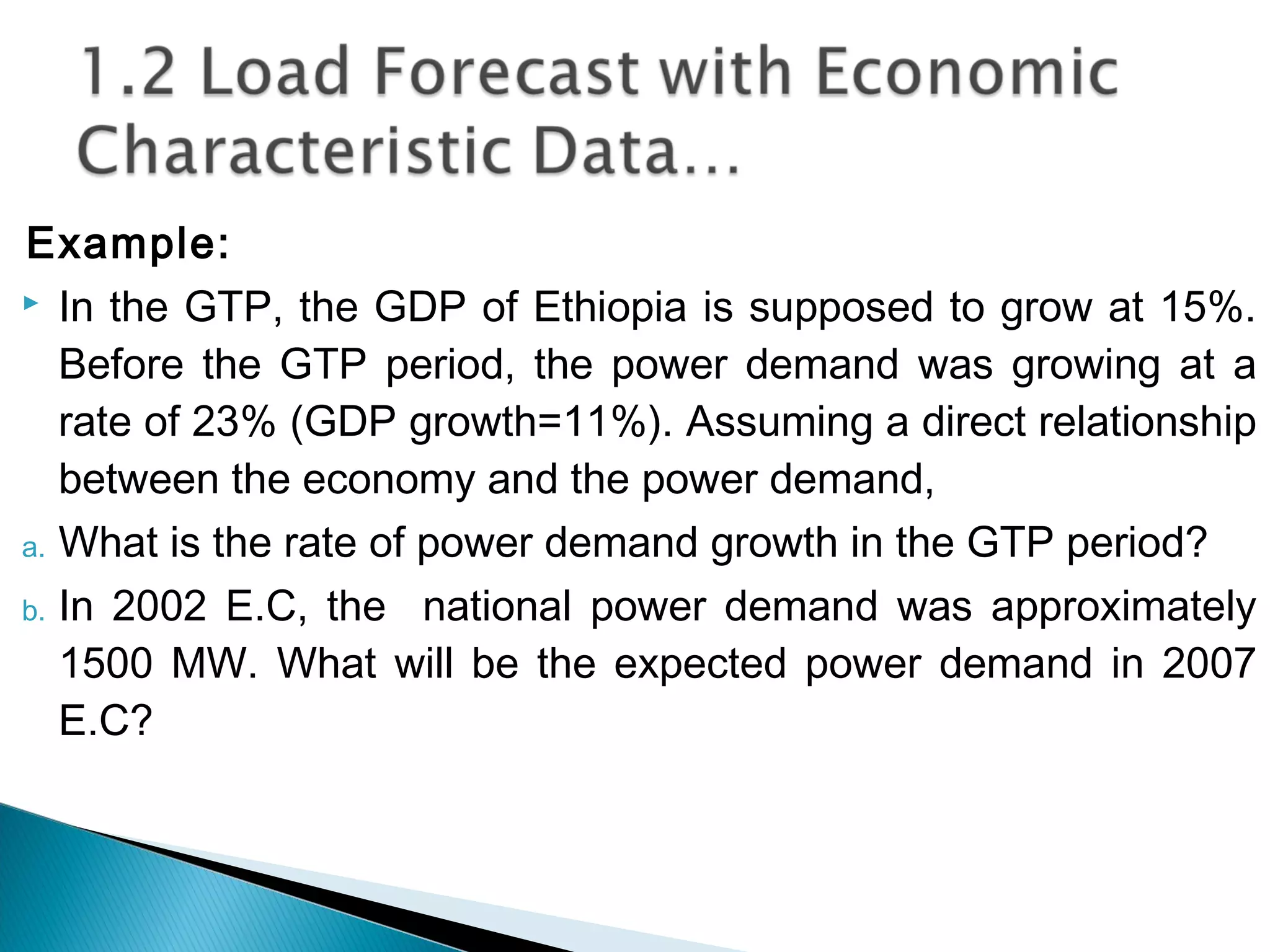 1.2 Load Forecast with Economic Characteristic Data…

Example:

In the GTP, the GDP of Ethiopia is supposed to grow at 15%. Before the GTP period, the power demand was growing at a rate of 23% (GDP growth=11%). Assuming a direct relationship between the economy and the power demand,

a. What is the rate of power demand growth in the GTP period?

b. In 2002 E.C, the national power demand was approximately 1500 MW. What will be the expected power demand in 2007 E.C?